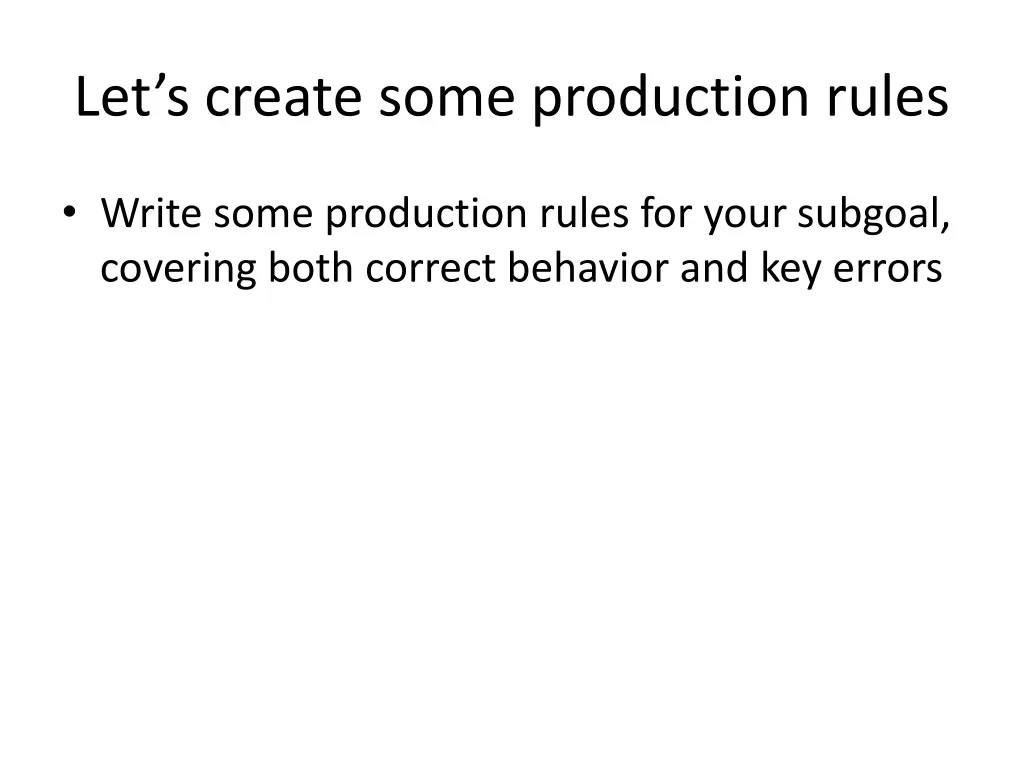 Let’s create some production rules

• Write some production rules for your subgoal, covering both correct behavior and key errors